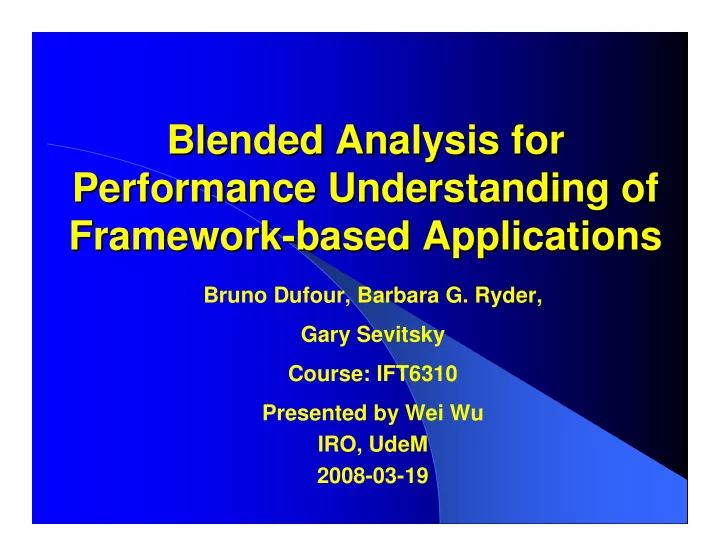 Blended Analysis for Performance Understanding of Framework-based Applications

Bruno Dufour, Barbara G. Ryder,

Gary Sevitsky

Course: IFT6310

Presented by Wei Wu
IRO, UdeM
2008-03-19